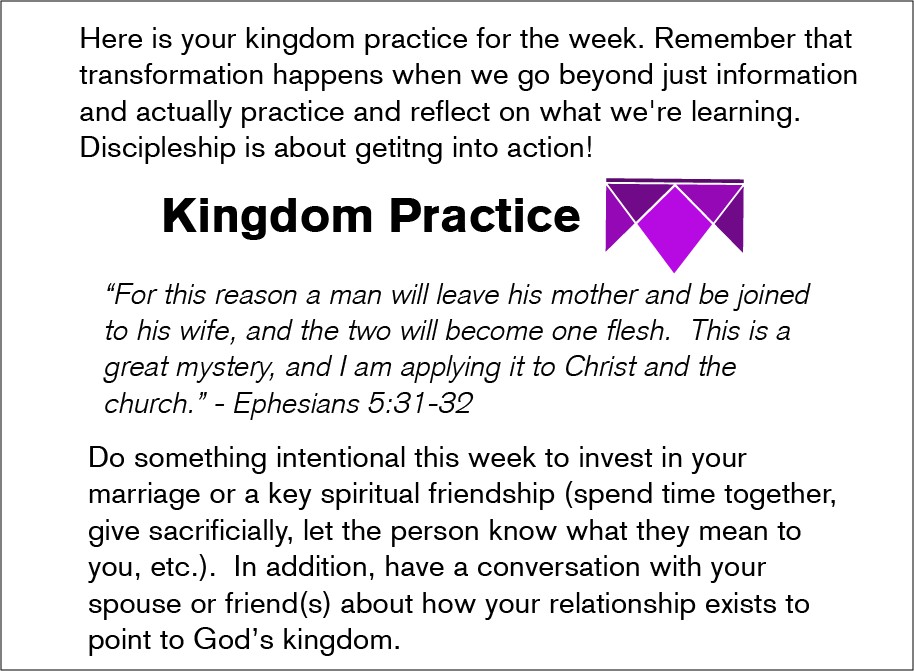 Here is your kingdom practice for the week. Remember that transformation happens when we go beyond just information and actually practice and reflect on what we're learning. Discipleship is about getitng into action!

Kingdom Practice

"For this reason a man will leave his mother and be joined to his wife, and the two will become one flesh.  This is a great mystery, and I am applying it to Christ and the church." - Ephesians 5:31-32

Do something intentional this week to invest in your marriage or a key spiritual friendship (spend time together, give sacrificially, let the person know what they mean to you, etc.).  In addition, have a conversation with your spouse or friend(s) about how your relationship exists to point to God's kingdom.